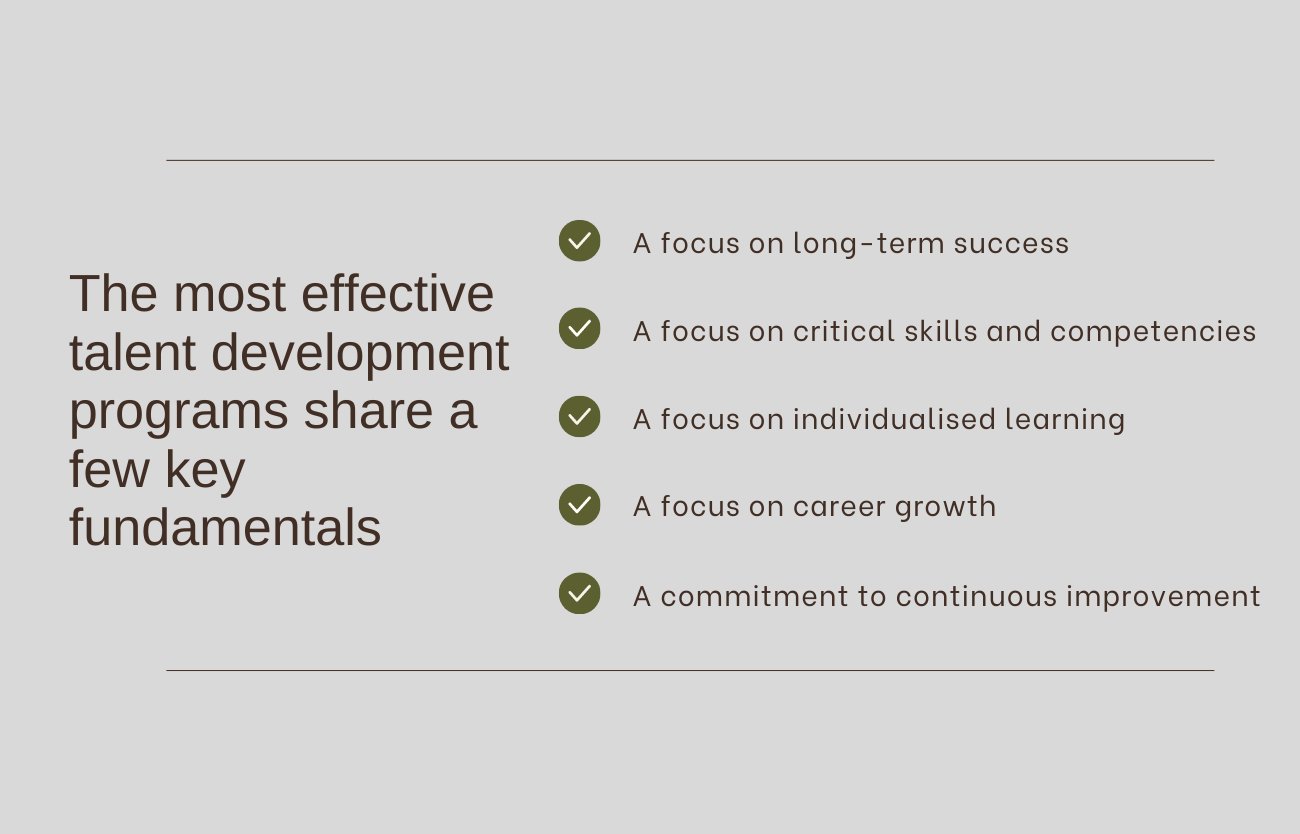 The most effective talent development programs share a few key fundamentals

A focus on long-term success

A focus on critical skills and competencies

A focus on individualised learning

A focus on career growth

A commitment to continuous improvement